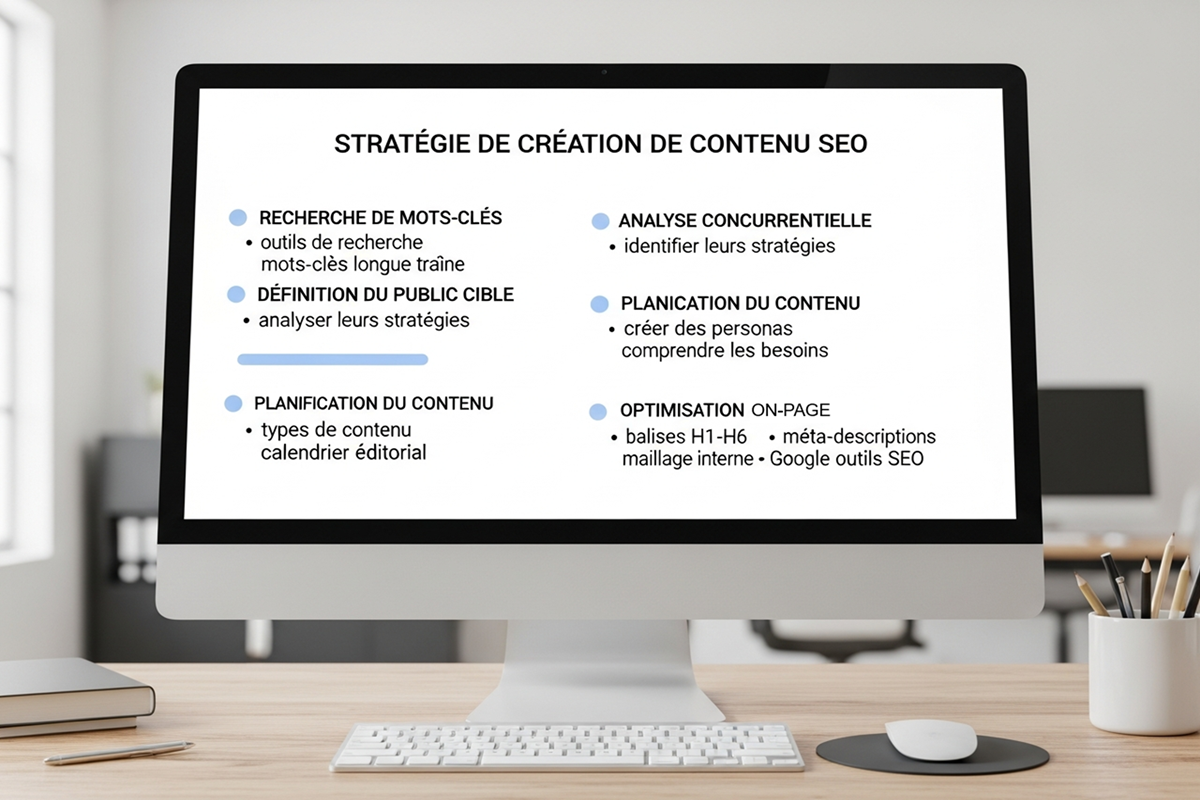 STRATÉGIE DE CRÉATION DE CONTENU SEO

RECHERCHE DE MOTS-CLÉS
• outils de recherche mots-clès longue traîne

DÉFINITION DU PUBLIC CIBLE
• analyser leurs stratégies

PLANIFICATION DU CONTENU
• types de contenu calendrier éditorial

ANALYSE CONCURRENTIELLE
• identifier leurs stratégies

PLANICATION DU CONTENU
• créer des personas comprendre les besoins

OPTIMISATION ON-PAGE
• balises H1-H6 • méta-descriptions maillage interne • Google outils SEO